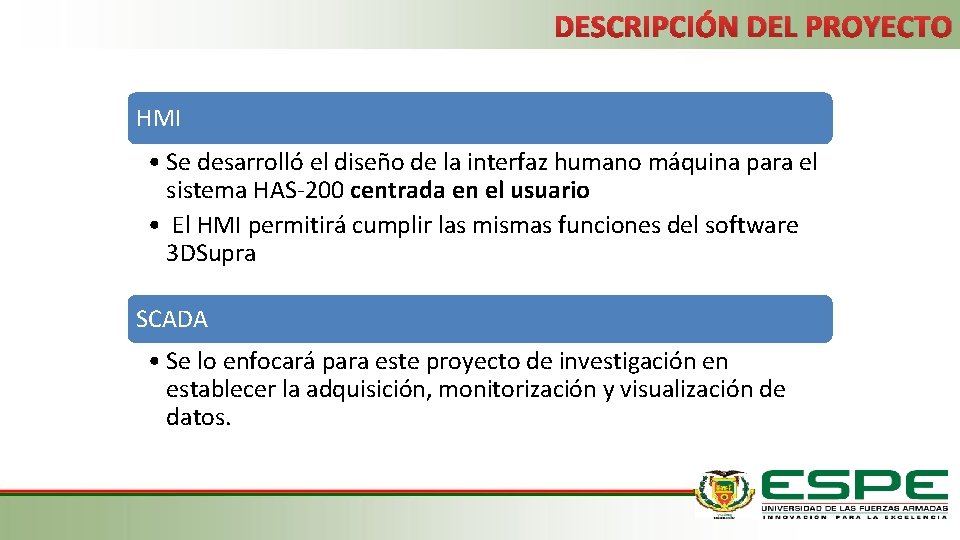 DESCRIPCIÓN DEL PROYECTO

HMI

• Se desarrolló el diseño de la interfaz humano máquina para el sistema HAS-200 centrada en el usuario
• El HMI permitirá cumplir las mismas funciones del software 3DSupra

SCADA

• Se lo enfocará para este proyecto de investigación en establecer la adquisición, monitorización y visualización de datos.

ESPE
UNIVERSIDAD DE LAS FUERZAS ARMADAS
INNOVACIÓN PARA LA EXCELENCIA